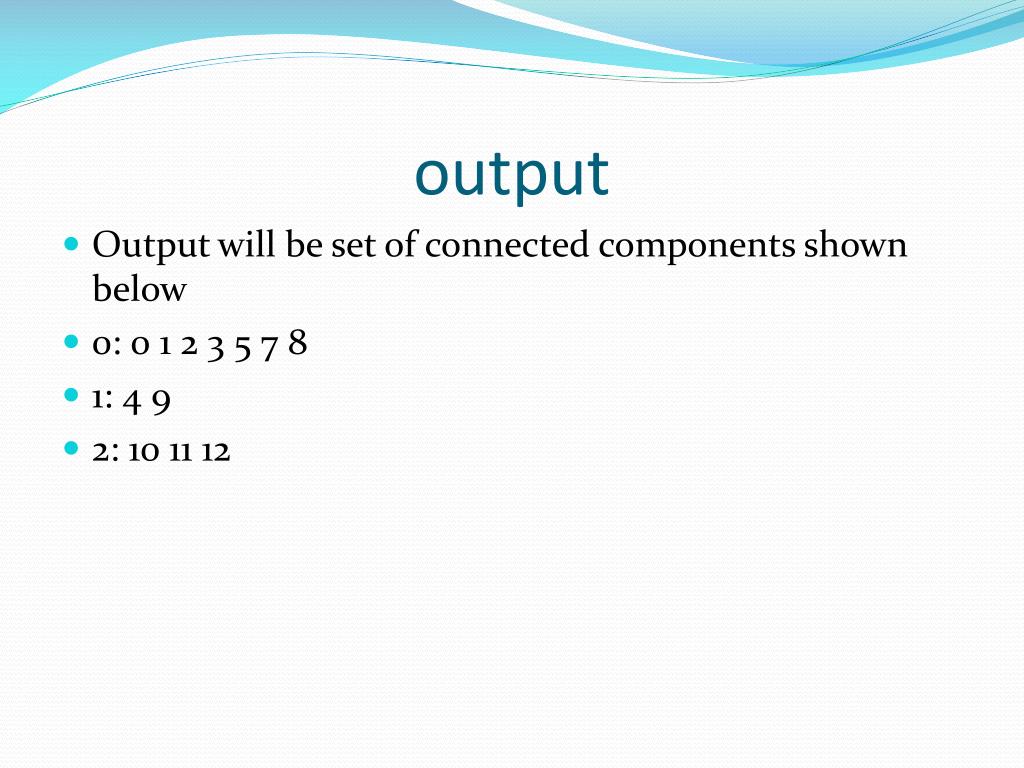 output

- Output will be set of connected components shown below
- 0: 0 1 2 3 5 7 8
- 1: 4 9
- 2: 10 11 12